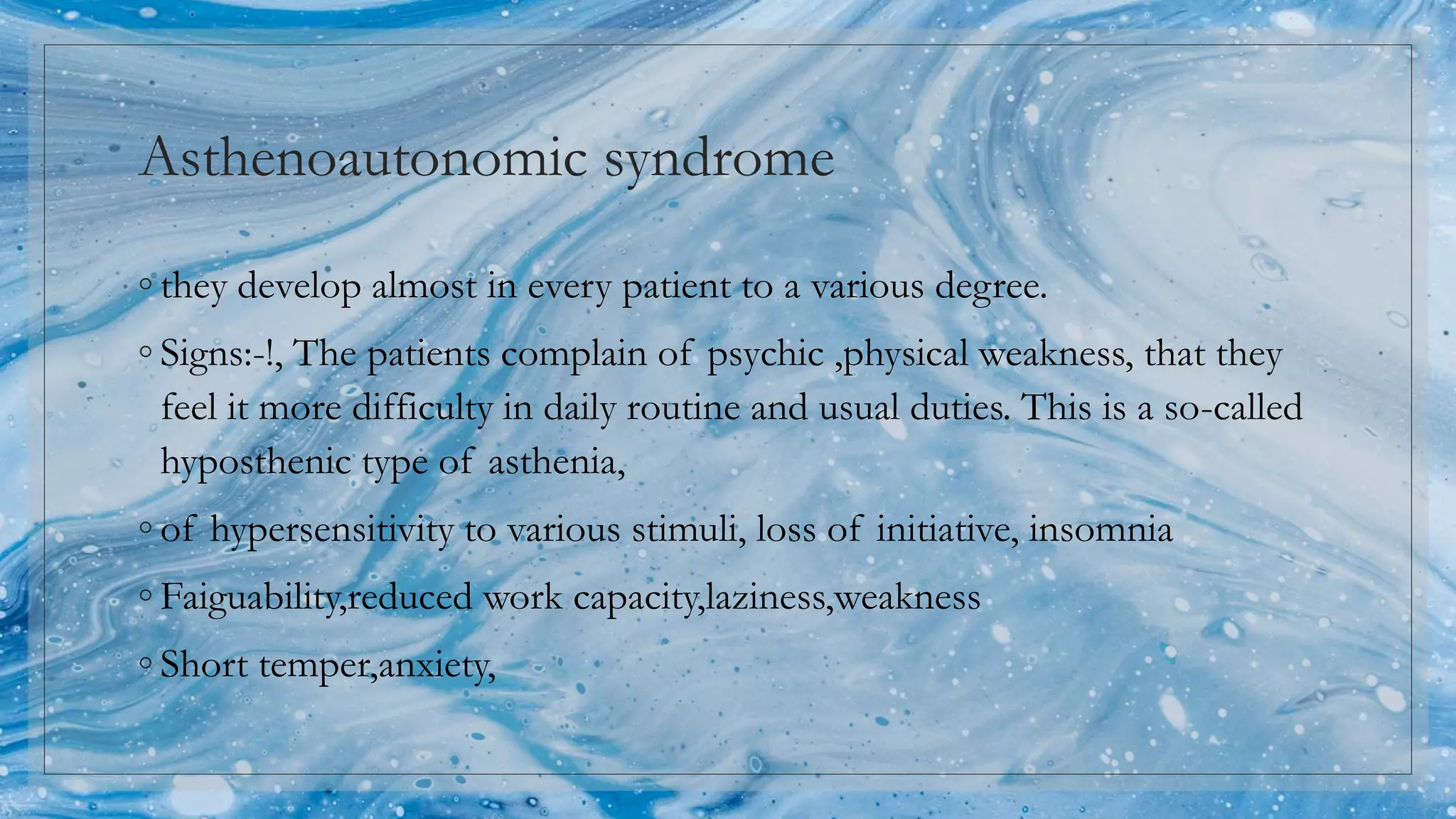 Asthenoautonomic syndrome

◦ they develop almost in every patient to a various degree.

◦ Signs:-!, The patients complain of psychic ,physical weakness, that they feel it more difficulty in daily routine and usual duties. This is a so-called hyposthenic type of asthenia,

◦ of hypersensitivity to various stimuli, loss of initiative, insomnia

◦ Faiguability,reduced work capacity,laziness,weakness

◦ Short temper,anxiety,